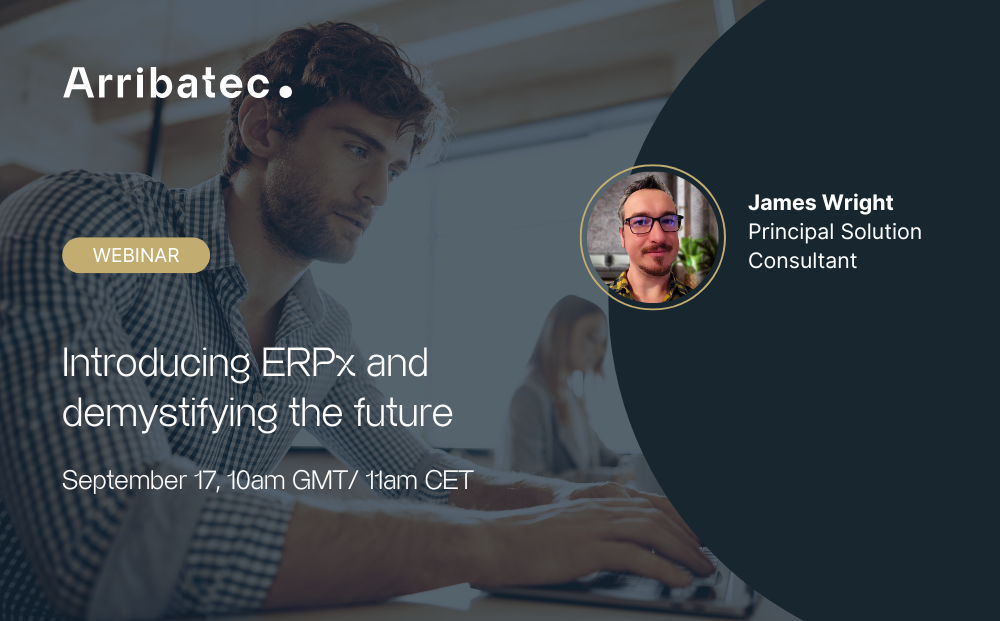 Arribatec.

WEBINAR

Introducing ERPx and demystifying the future

September 17, 10am GMT/ 11am CET

James Wright
Principal Solution Consultant